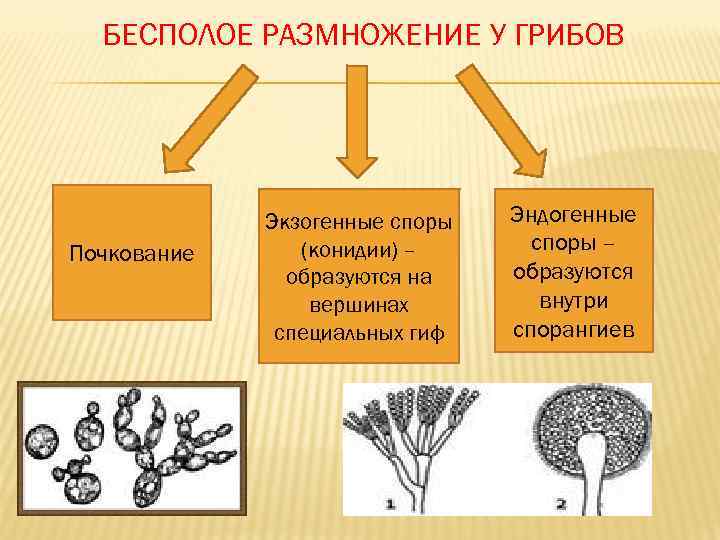 БЕСПОЛОЕ РАЗМНОЖЕНИЕ У ГРИБОВ

Почкование

Экзогенные споры (конидии) – образуются на вершинах специальных гиф

Эндогенные споры – образуются внутри спорангиев

1

2